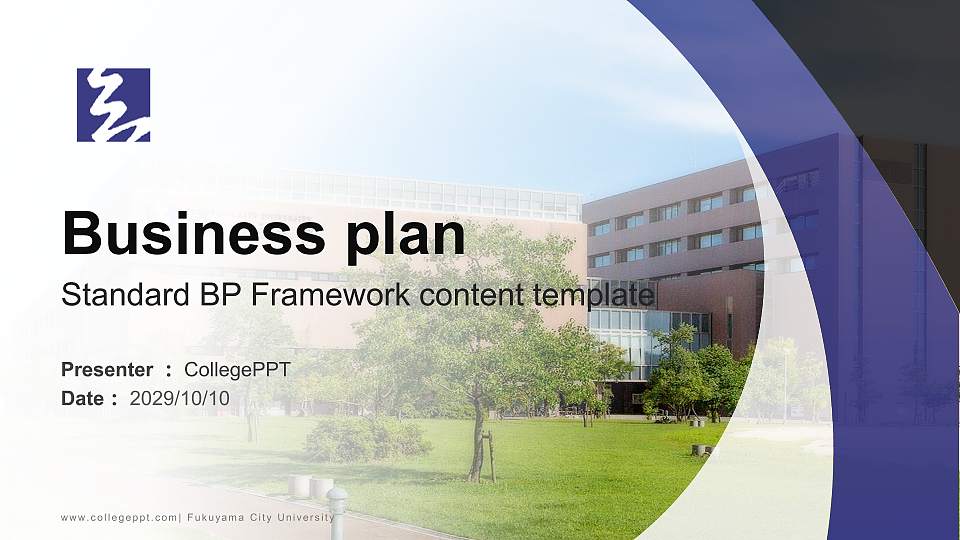 Business plan

Standard BP Framework content template

Presenter : CollegePPT
Date : 2029/10/10

www.collegeppt.com| Fukuyama City University